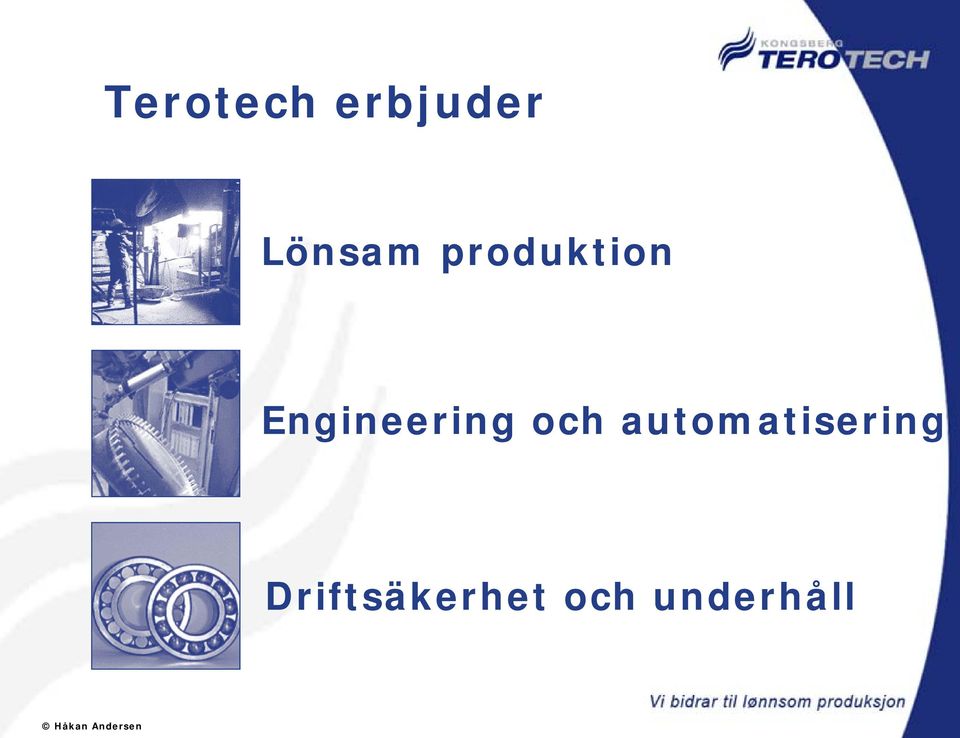 KONGSBERG TEROTECH

Terotech erbjuder

Lönsam produktion

Engineering och automatisering

Driftsäkerhet och underhåll

Vi bidrar til lønnsom produksjon

© Håkan Andersen